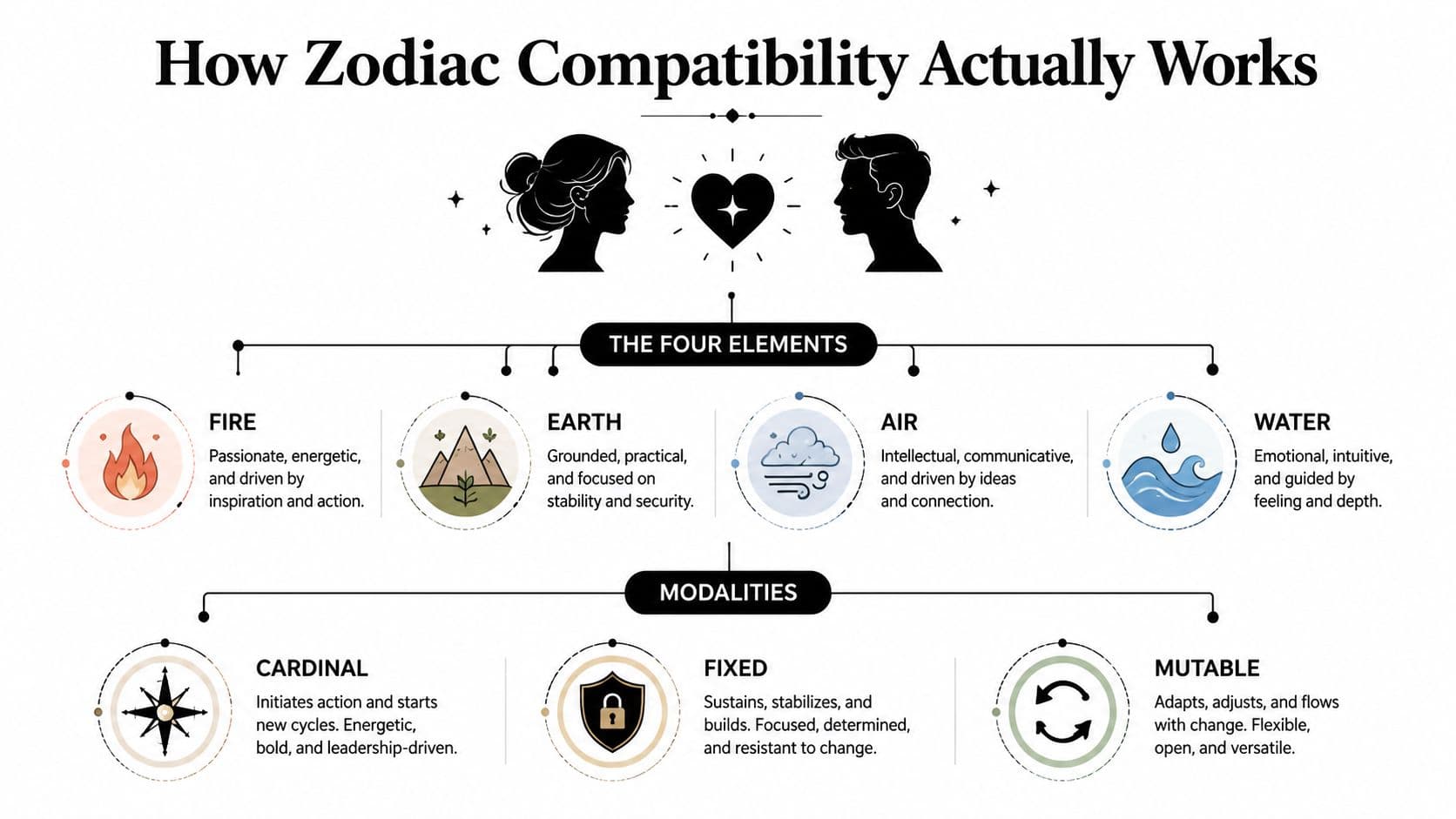 How Zodiac Compatibility Actually Works

THE FOUR ELEMENTS

FIRE
Passionate, energetic, and driven by inspiration and action.

EARTH
Grounded, practical, and focused on stability and security.

AIR
Intellectual, communicative, and driven by ideas and connection.

WATER
Emotional, intuitive, and guided by feeling and depth.

MODALITIES

CARDINAL
Initiates action and starts new cycles. Energetic, bold, and leadership-driven.

FIXED
Sustains, stabilizes, and builds. Focused, determined, and resistant to change.

MUTABLE
Adapts, adjusts, and flows with change. Flexible, open, and versatile.